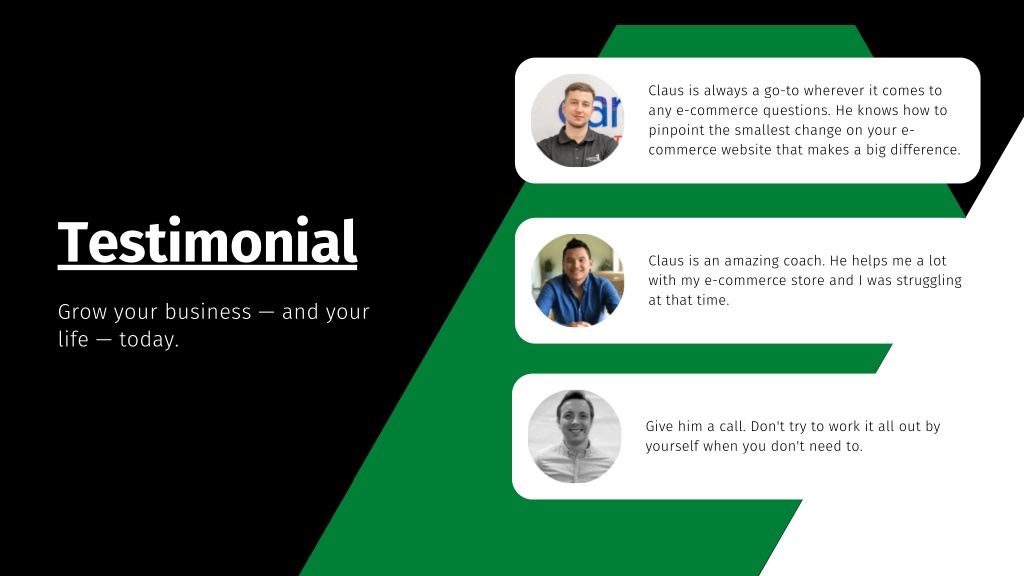 Testimonial

Grow your business — and your life — today.

Claus is always a go-to wherever it comes to any e-commerce questions. He knows how to pinpoint the smallest change on your e-commerce website that makes a big difference.

Claus is an amazing coach. He helps me a lot with my e-commerce store and I was struggling at that time.

Give him a call. Don't try to work it all out by yourself when you don't need to.